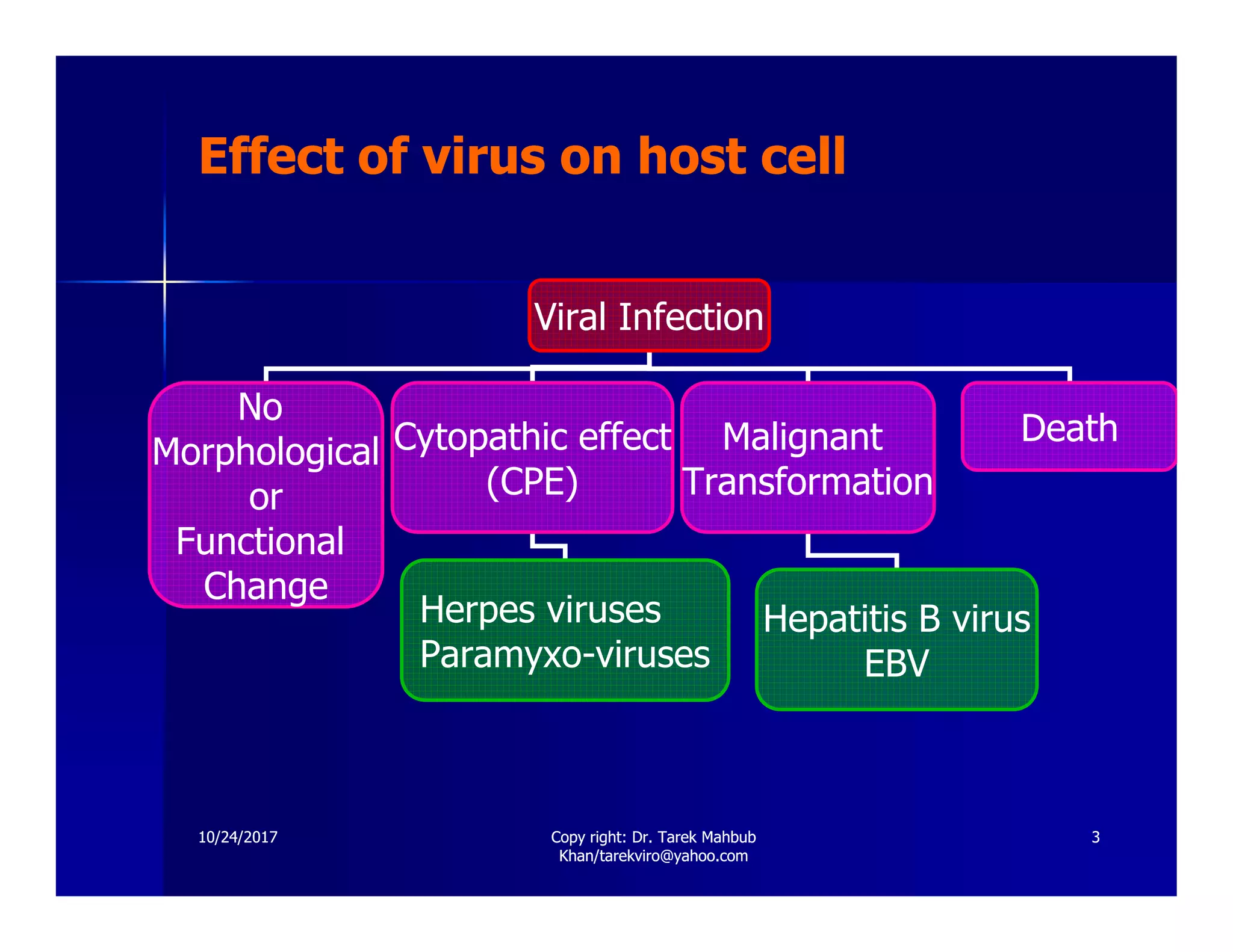 Effect of virus on host cell

Viral Infection

No Morphological or Functional Change

Cytopathic effect (CPE)

Malignant Transformation

Death

Herpes viruses
Paramyxo-viruses

Hepatitis B virus
EBV

10/24/2017

Copy right: Dr. Tarek Mahbub Khan/tarekviro@yahoo.com

3